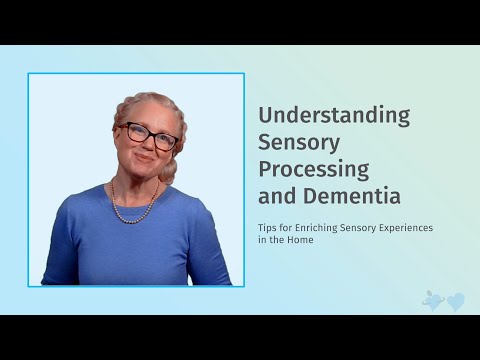 Understanding Sensory Processing and Dementia

Tips for Enriching Sensory Experiences in the Home